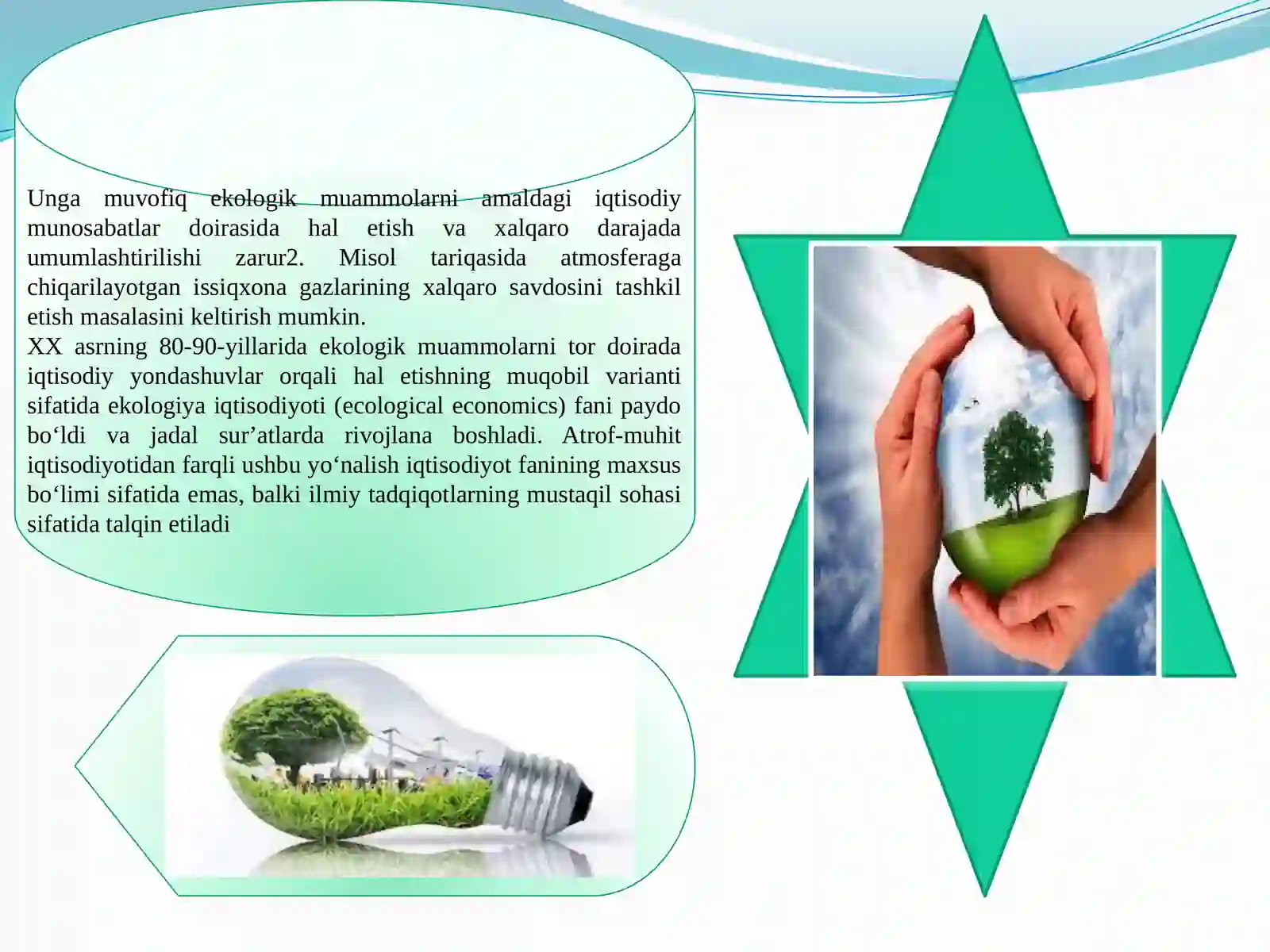 Unga muvofiq ekologik muammolarni amaldagi iqtisodiy munosabatlar doirasida hal etish va xalqaro darajada umumlashtirilishi zarur2. Misol tariqasida atmosferaga chiqarilayotgan issiqxona gazlarining xalqaro savdosini tashkil etish masalasini keltirish mumkin.
XX asrning 80-90-yillarida ekologik muammolarni tor doirada iqtisodiy yondashuvlar orqali hal etishning muqobil varianti sifatida ekologiya iqtisodiyoti (ecological economics) fani paydo bo‘ldi va jadal sur’atlarda rivojlana boshladi. Atrof-muhit iqtisodiyotidan farqli ushbu yo‘nalish iqtisodiyot fanining maxsus bo‘limi sifatida emas, balki ilmiy tadqiqotlarning mustaqil sohasi sifatida talqin etiladi